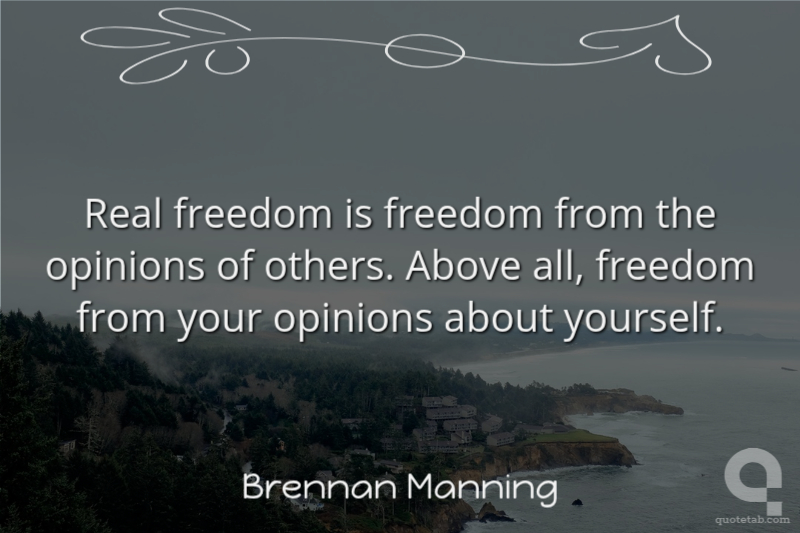 Real freedom is freedom from the opinions of others. Above all, freedom from your opinions about yourself.

Brennan Manning

quotetab.com